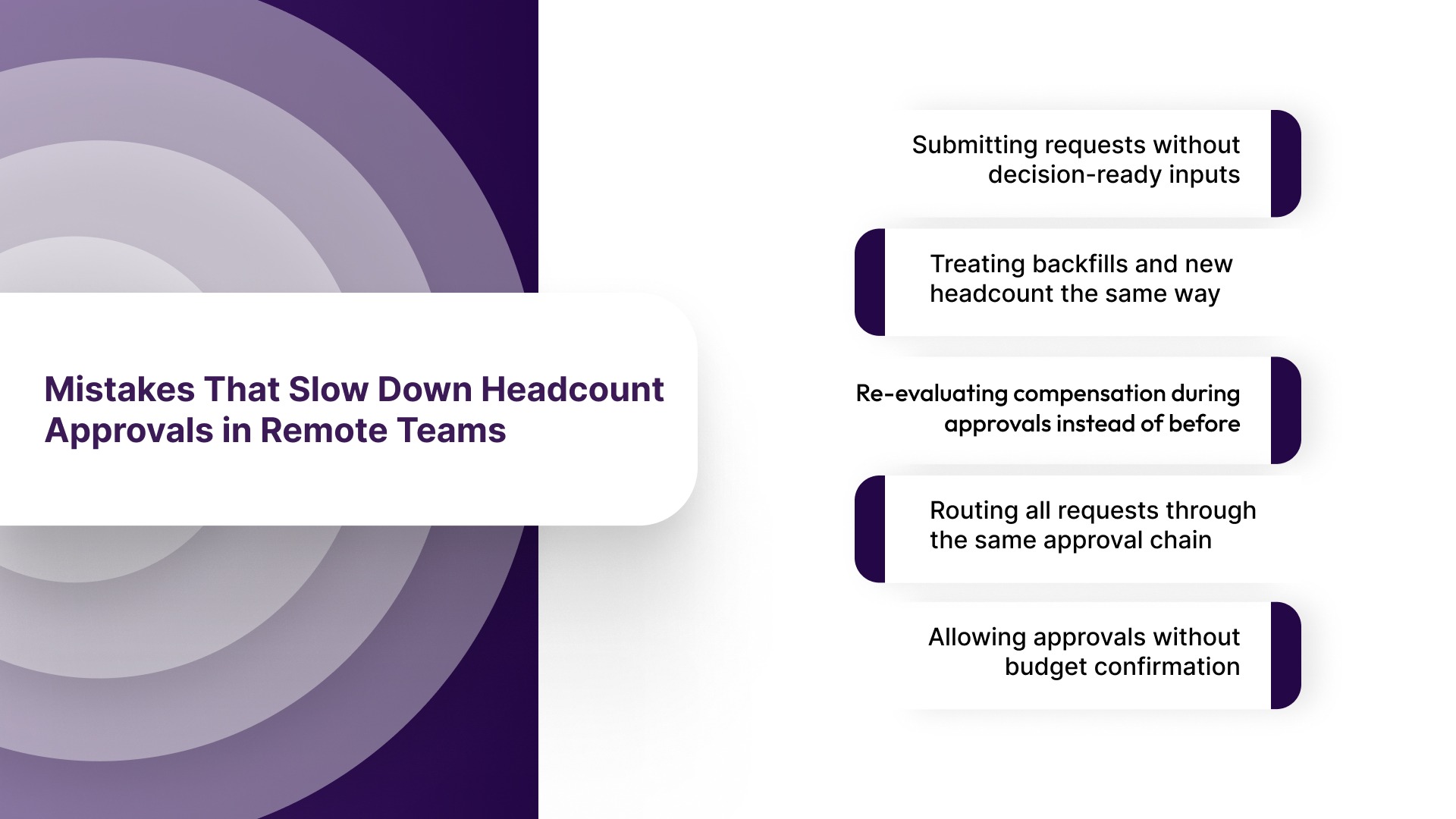 Mistakes That Slow Down Headcount Approvals in Remote Teams

Submitting requests without decision-ready inputs

Treating backfills and new headcount the same way

Re-evaluating compensation during approvals instead of before

Routing all requests through the same approval chain

Allowing approvals without budget confirmation